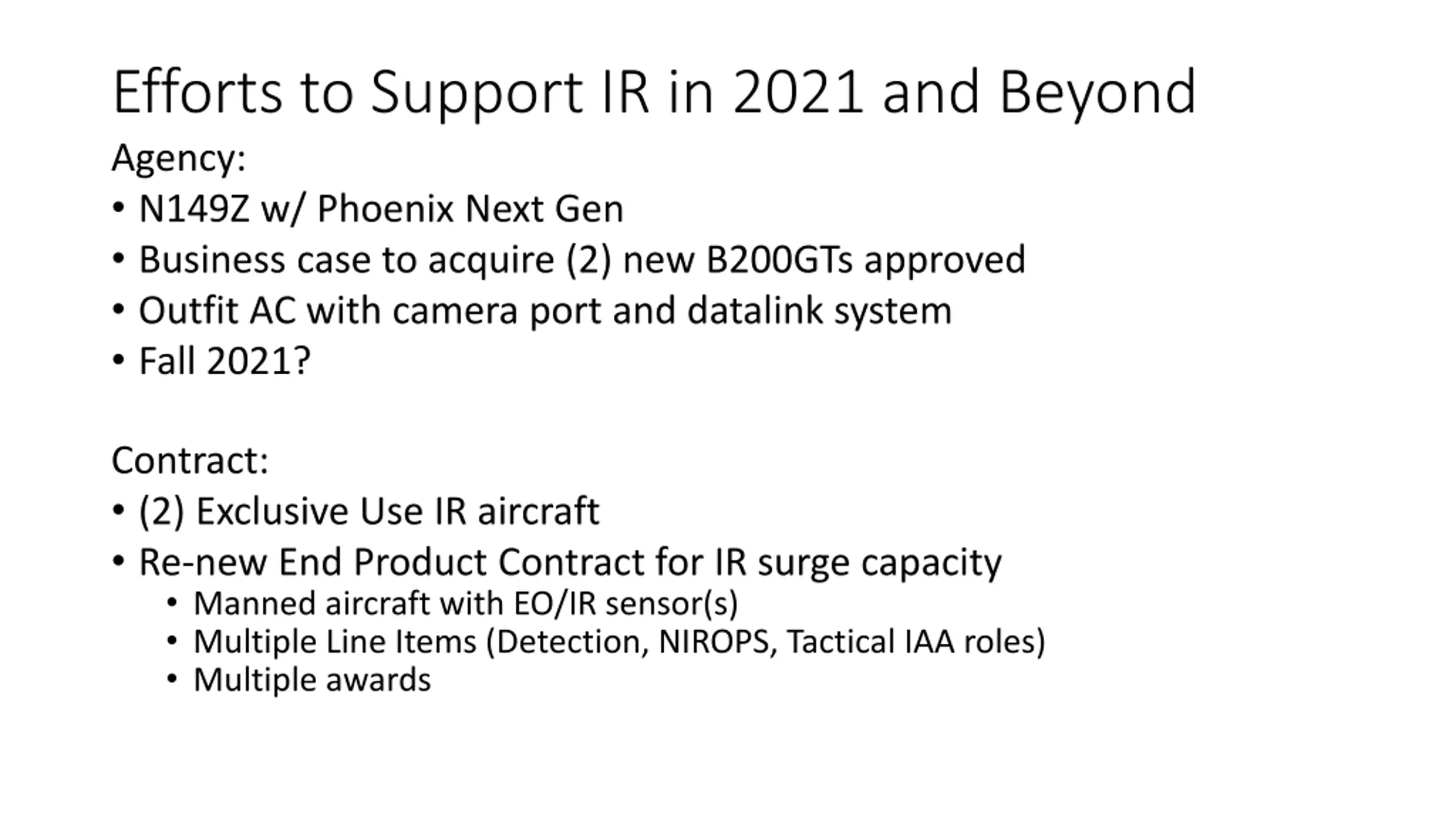 Efforts to Support IR in 2021 and Beyond

Agency:

• N149Z w/ Phoenix Next Gen
• Business case to acquire (2) new B200GTs approved
• Outfit AC with camera port and datalink system
• Fall 2021?

Contract:

• (2) Exclusive Use IR aircraft
• Re-new End Product Contract for IR surge capacity
  • Manned aircraft with EO/IR sensor(s)
  • Multiple Line Items (Detection, NIROPS, Tactical IAA roles)
  • Multiple awards